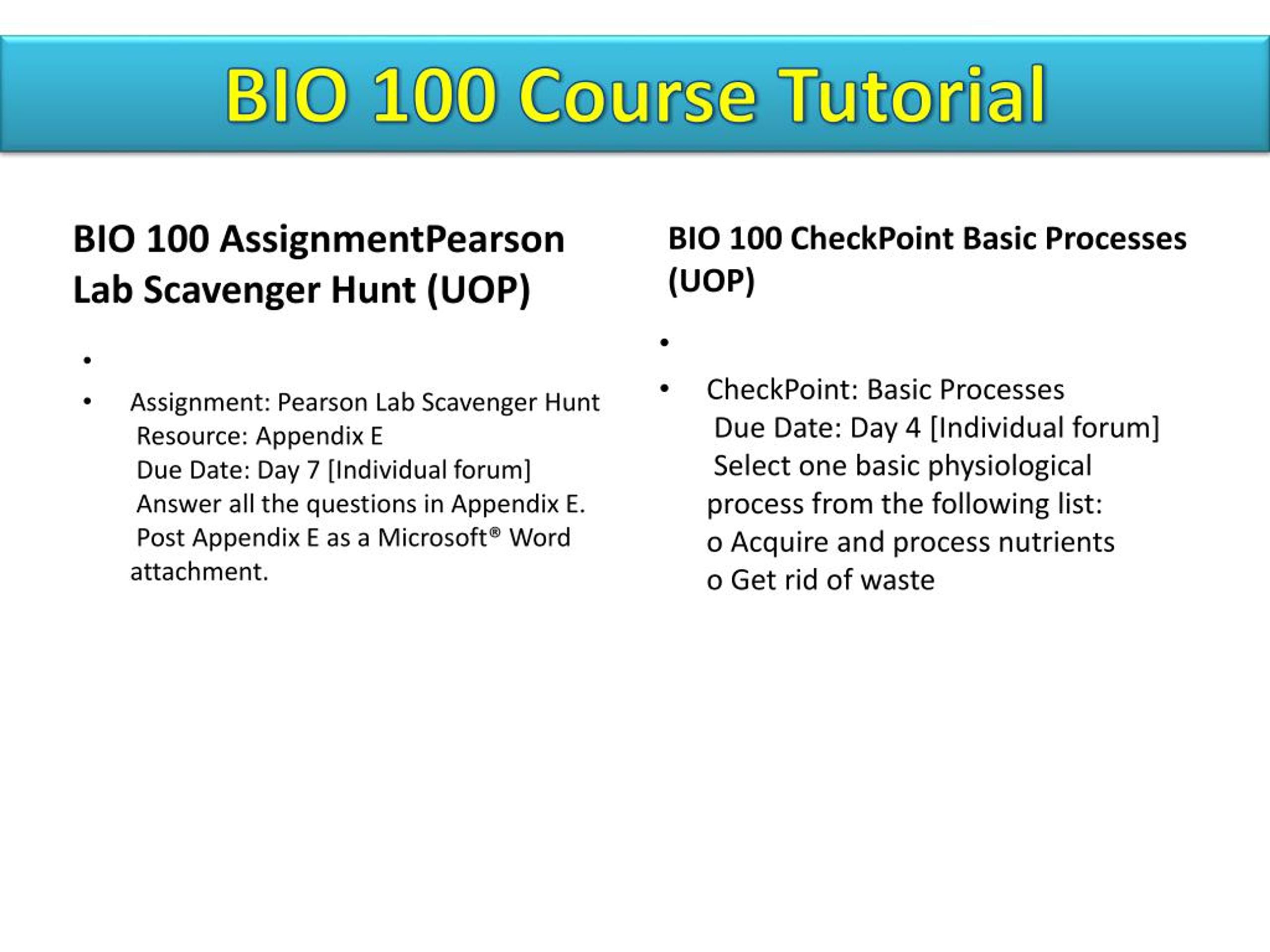 BIO 100 Course Tutorial

BIO 100 AssignmentPearson Lab Scavenger Hunt (UOP)

•

• Assignment: Pearson Lab Scavenger Hunt
Resource: Appendix E
Due Date: Day 7 [Individual forum]
Answer all the questions in Appendix E.
Post Appendix E as a Microsoft® Word attachment.

BIO 100 CheckPoint Basic Processes (UOP)

•

• CheckPoint: Basic Processes
Due Date: Day 4 [Individual forum]
Select one basic physiological process from the following list:
o Acquire and process nutrients
o Get rid of waste